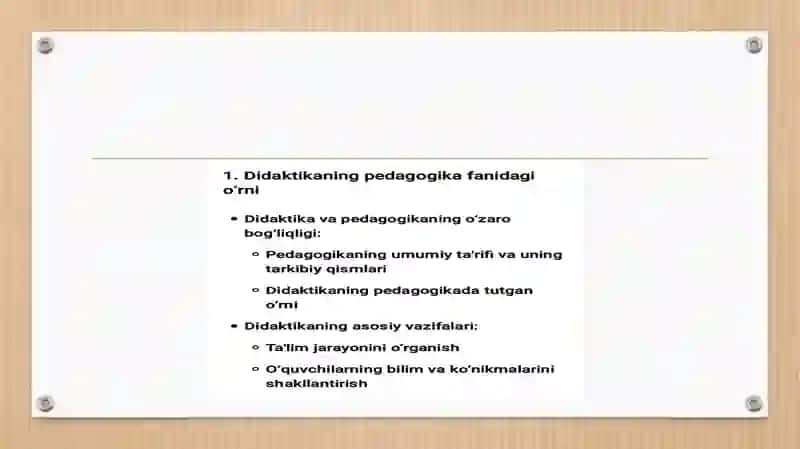 1. Didaktikaning pedagogika fanidagi o'rni

• Didaktika va pedagogikaning o'zaro bog'liqligi:
  ◦ Pedagogikaning umumiy ta'rifi va uning tarkibiy qismlari
  ◦ Didaktikaning pedagogikada tutgan o'rni
• Didaktikaning asosiy vazifalari:
  ◦ Ta'lim jarayonini o'rganish
  ◦ O'quvchilarning bilim va ko'nikmalarini shakllantirish